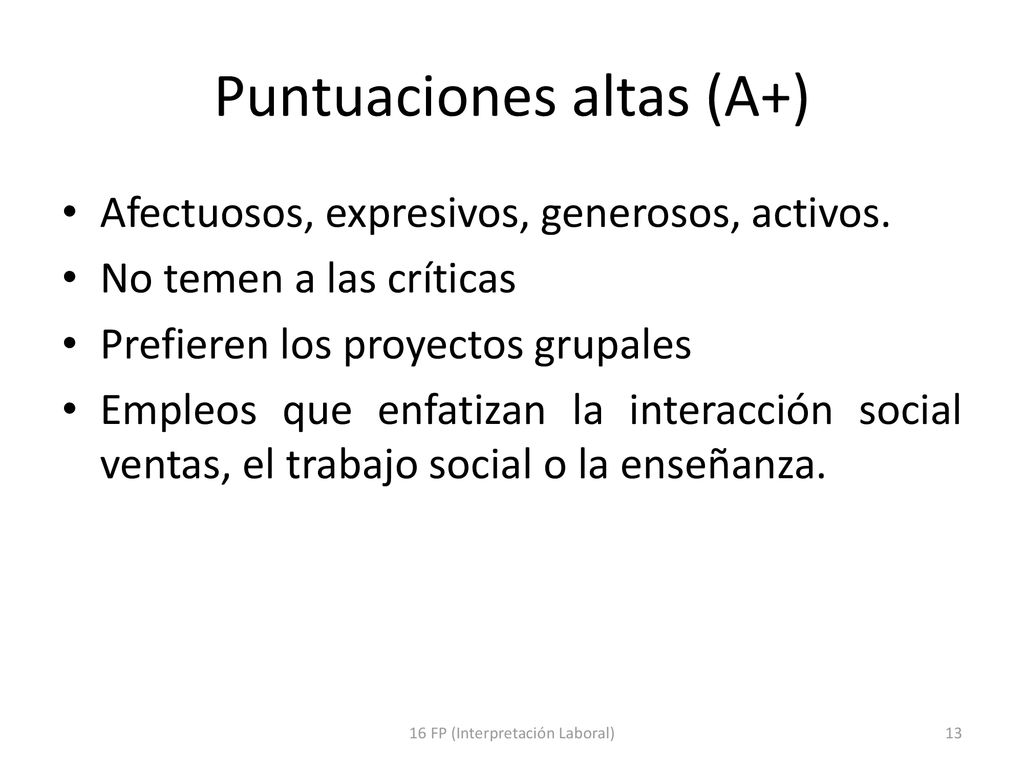 Puntuaciones altas (A+)

• Afectuosos, expresivos, generosos, activos.
• No temen a las críticas
• Prefieren los proyectos grupales
• Empleos que enfatizan la interacción social ventas, el trabajo social o la enseñanza.

16 FP (Interpretación Laboral)

13